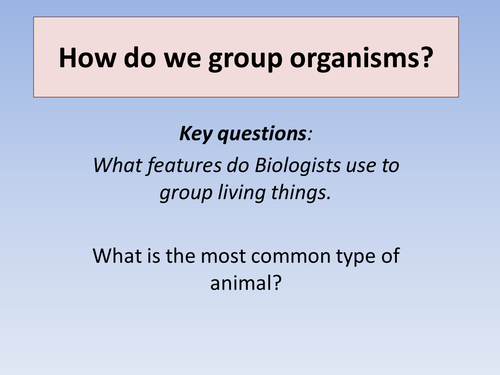 How do we group organisms?

Key questions:

What features do Biologists use to group living things.

What is the most common type of animal?